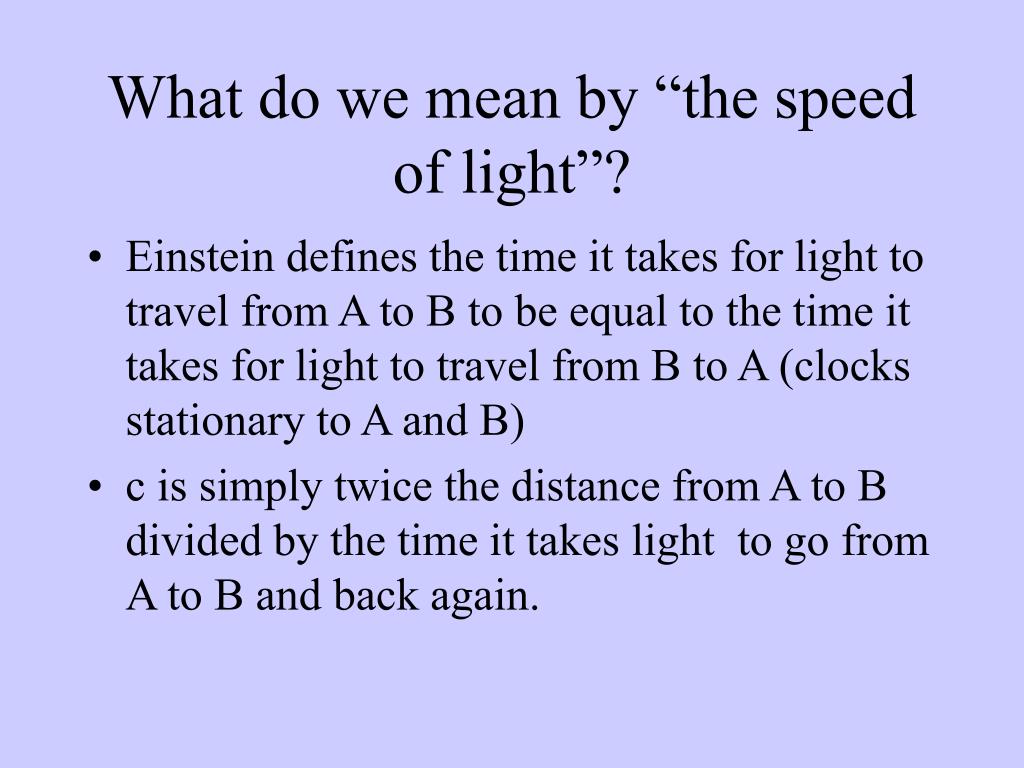 What do we mean by “the speed of light”?

• Einstein defines the time it takes for light to travel from A to B to be equal to the time it takes for light to travel from B to A (clocks stationary to A and B)

• c is simply twice the distance from A to B divided by the time it takes light to go from A to B and back again.